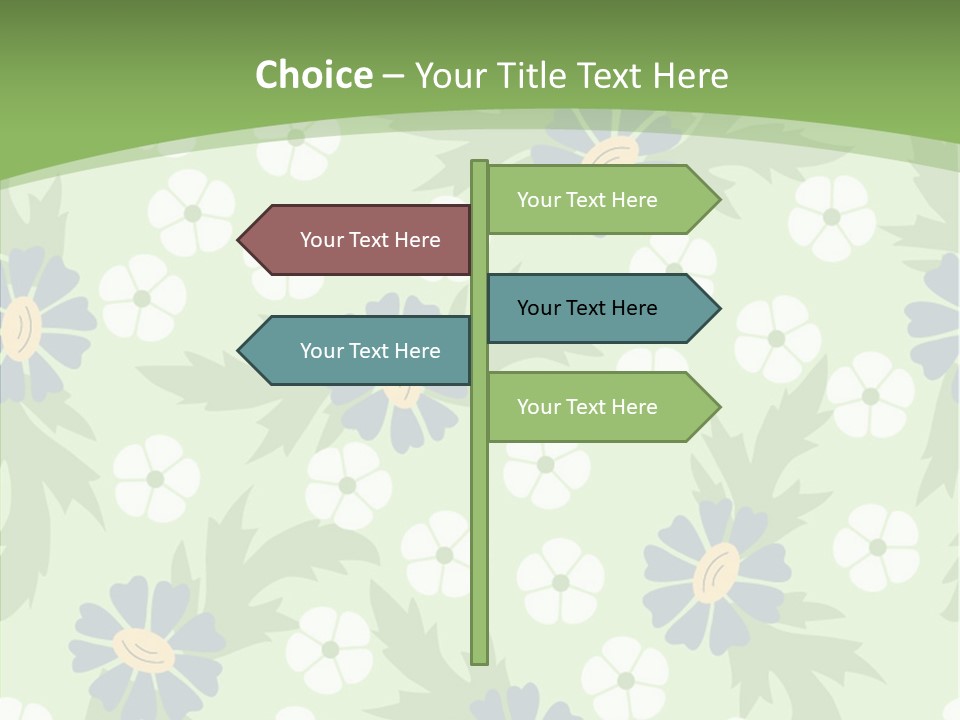 Choice – Your Title Text Here

Your Text Here

Your Text Here

Your Text Here

Your Text Here

Your Text Here